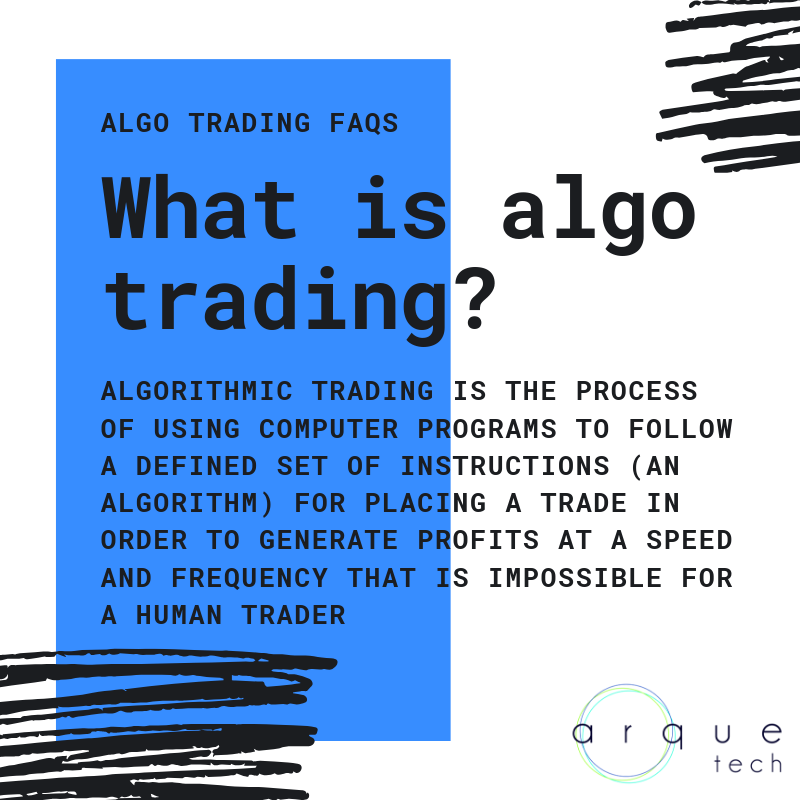 ALGO TRADING FAQS

What is algo trading?

ALGORITHMIC TRADING IS THE PROCESS OF USING COMPUTER PROGRAMS TO FOLLOW A DEFINED SET OF INSTRUCTIONS (AN ALGORITHM) FOR PLACING A TRADE IN ORDER TO GENERATE PROFITS AT A SPEED AND FREQUENCY THAT IS IMPOSSIBLE FOR A HUMAN TRADER

arque
tech